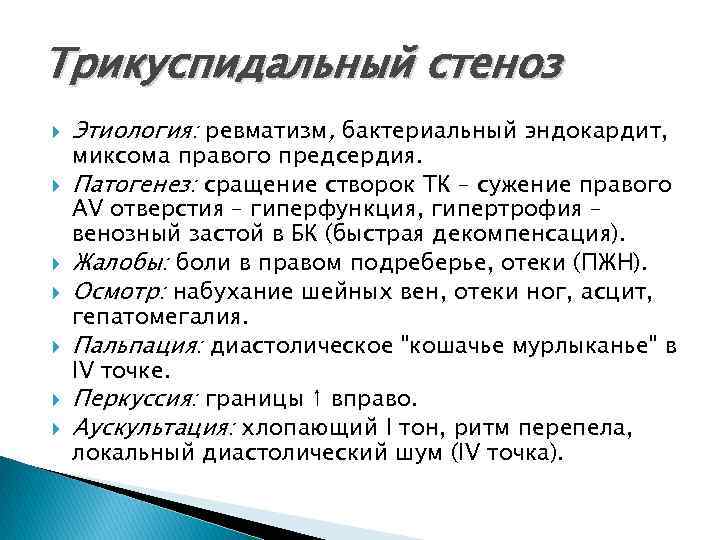 Трикуспидальный стеноз

Этиология: ревматизм, бактериальный эндокардит, миксома правого предсердия.

Патогенез: сращение створок ТК – сужение правого AV отверстия – гиперфункция, гипертрофия – венозный застой в БК (быстрая декомпенсация).

Жалобы: боли в правом подреберье, отеки (ПЖН).

Осмотр: набухание шейных вен, отеки ног, асцит, гепатомегалия.

Пальпация: диастолическое "кошачье мурлыканье" в IV точке.

Перкуссия: границы ↑ вправо.

Аускультация: хлопающий I тон, ритм перепела, локальный диастолический шум (IV точка).